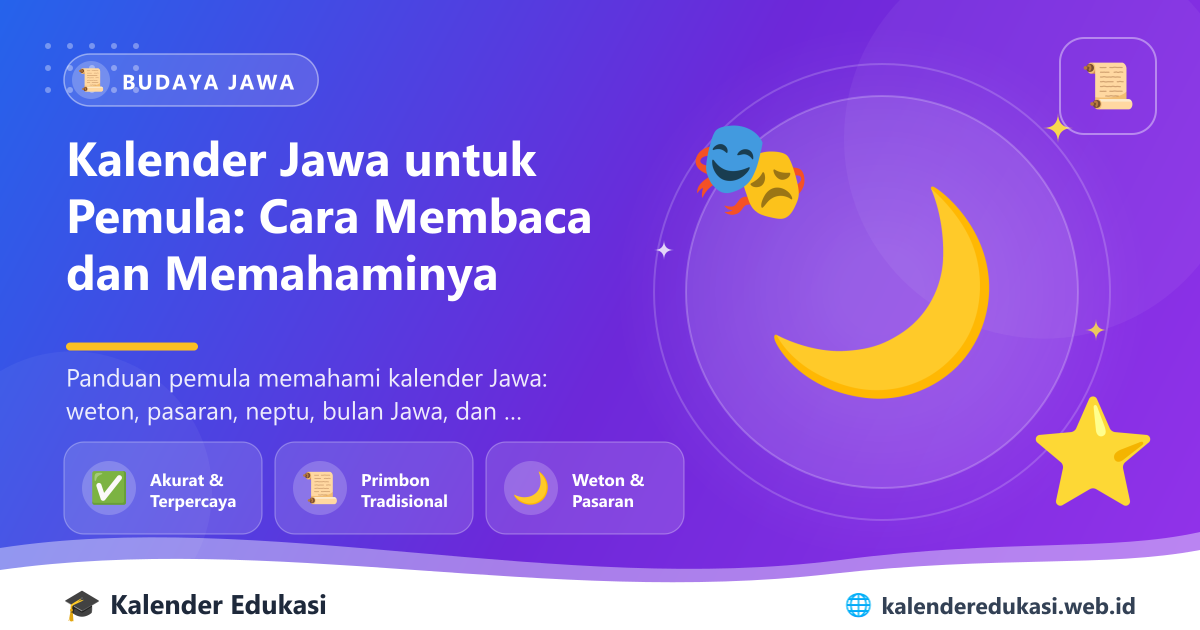 BUDAYA JAWA

Kalender Jawa untuk Pemula: Cara Membaca dan Memahaminya

Panduan pemula memahami kalender Jawa: weton, pasaran, neptu, bulan Jawa, dan ...

Akurat & Terpercaya

Primbon Tradisional

Weton & Pasaran

Kalender Edukasi

kalenderedukasi.web.id